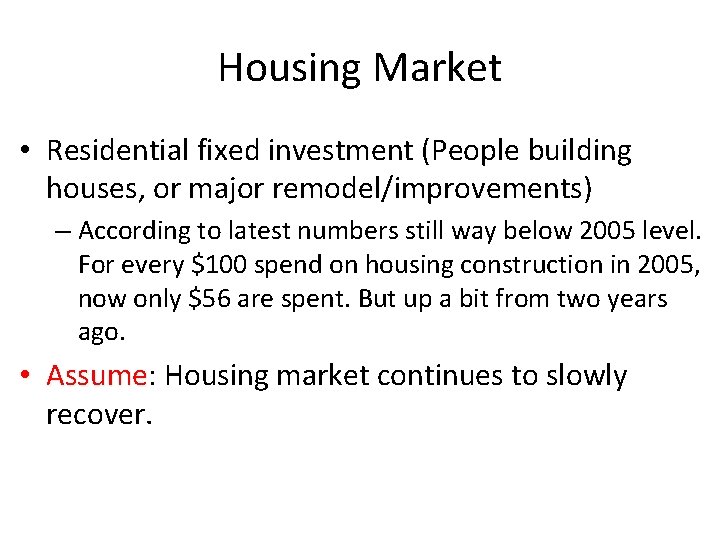 Housing Market

• Residential fixed investment (People building houses, or major remodel/improvements)

– According to latest numbers still way below 2005 level. For every \$100 spend on housing construction in 2005, now only \$56 are spent. But up a bit from two years ago.

• Assume: Housing market continues to slowly recover.